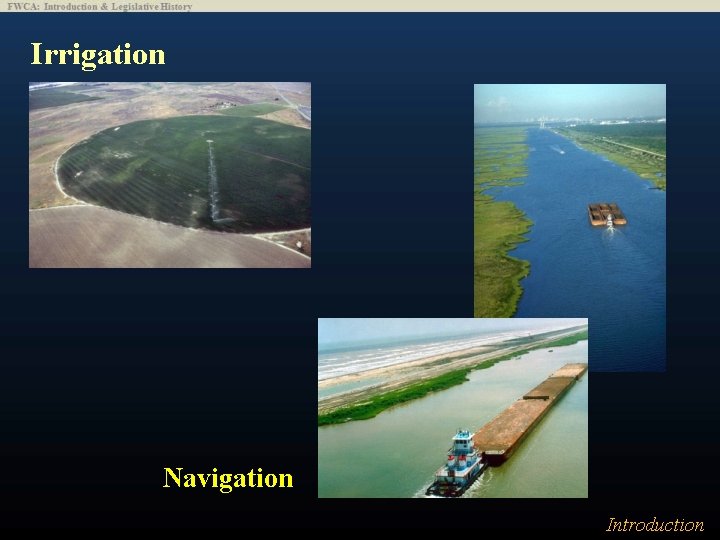 FWCA: Introduction & Legislative History

Irrigation

Navigation

Introduction